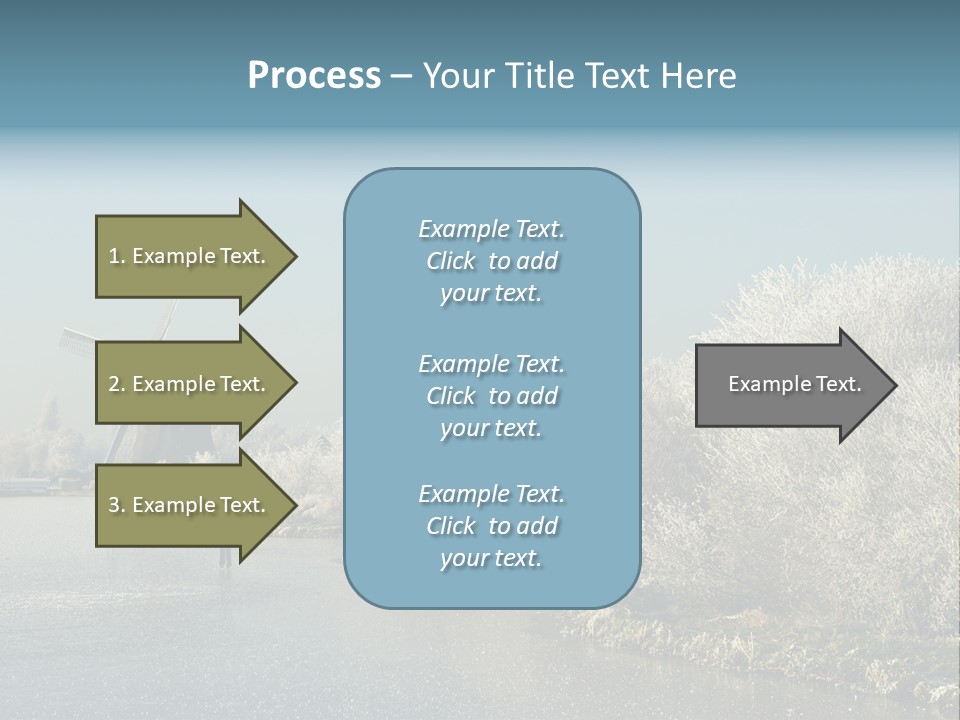 Process – Your Title Text Here

1. Example Text.

2. Example Text.

3. Example Text.

Example Text. Click to add your text.

Example Text. Click to add your text.

Example Text. Click to add your text.

Example Text.